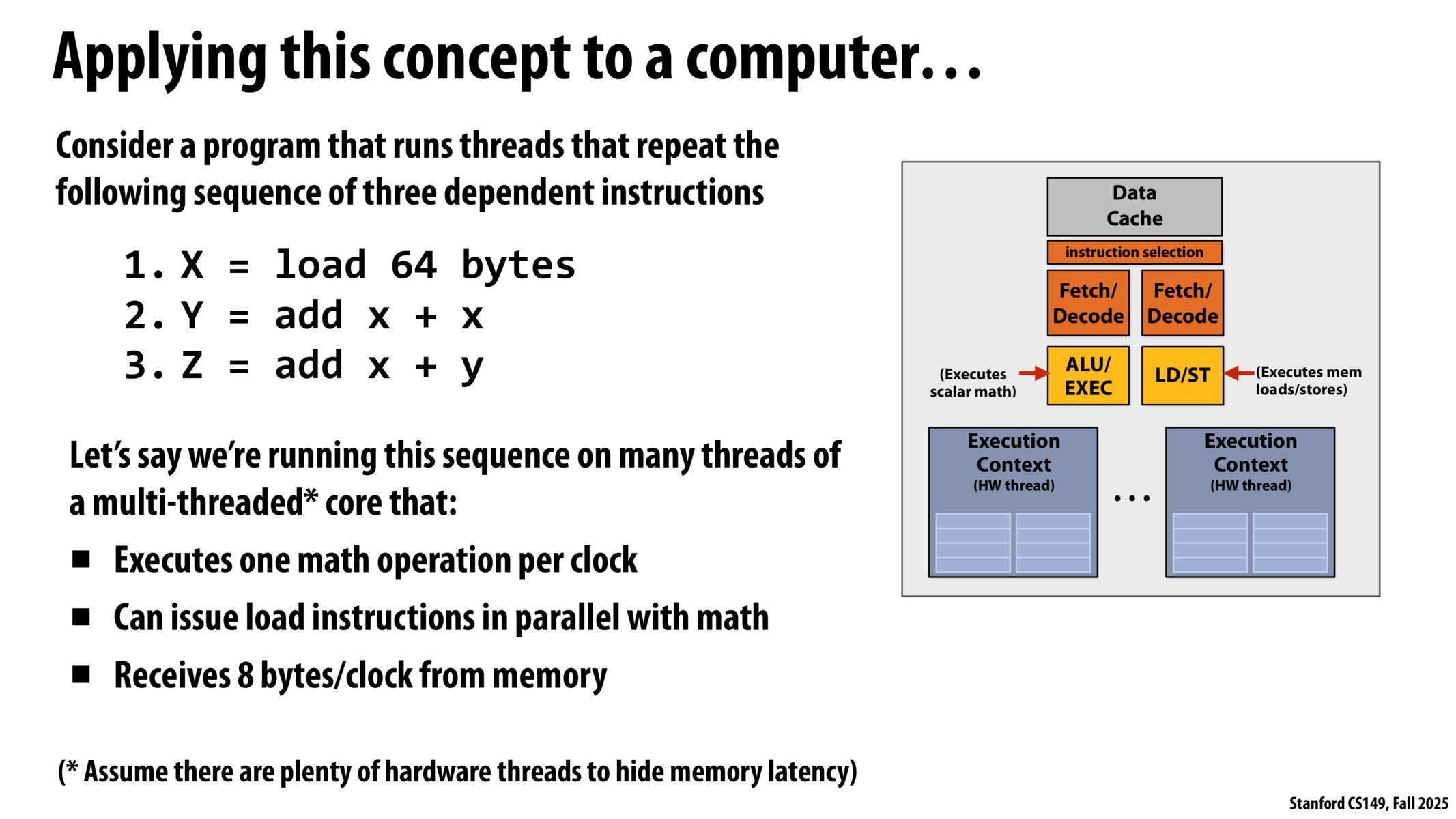 Applying this concept to a computer...

Consider a program that runs threads that repeat the following sequence of three dependent instructions

1. X = load 64 bytes
2. Y = add x + x
3. Z = add x + y

Let's say we're running this sequence on many threads of a multi-threaded* core that:

■ Executes one math operation per clock
■ Can issue load instructions in parallel with math
■ Receives 8 bytes/clock from memory

(* Assume there are plenty of hardware threads to hide memory latency)

Data Cache
instruction selection
Fetch/ Decode
Fetch/ Decode
(Executes scalar math)
ALU/ EXEC
LD/ST
(Executes mem loads/stores)
Execution Context (HW thread)
...
Execution Context (HW thread)

Stanford CS149, Fall 2025